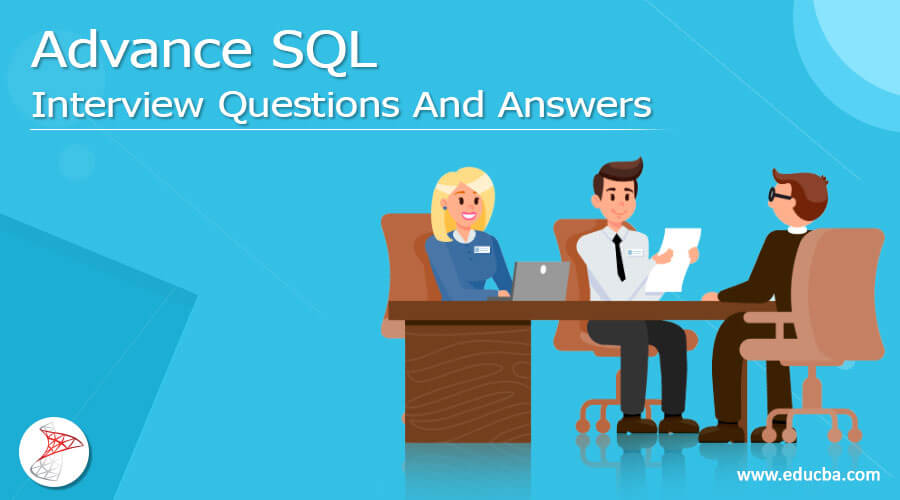 Advance SQL
Interview Questions And Answers

www.educba.com